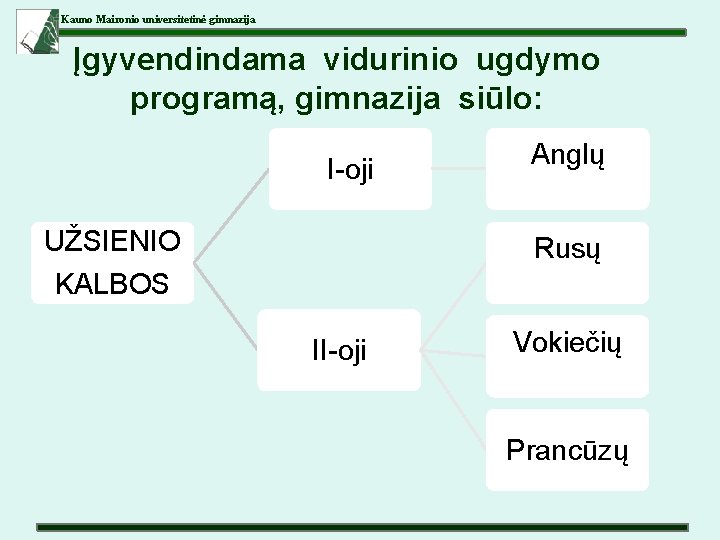 Kauno Maironio universitetinė gimnazija

Įgyvendindama vidurinio ugdymo programą, gimnazija siūlo:

UŽSIENIO KALBOS

I-oji

Anglų

II-oji

Rusų

Vokiečių

Prancūzų